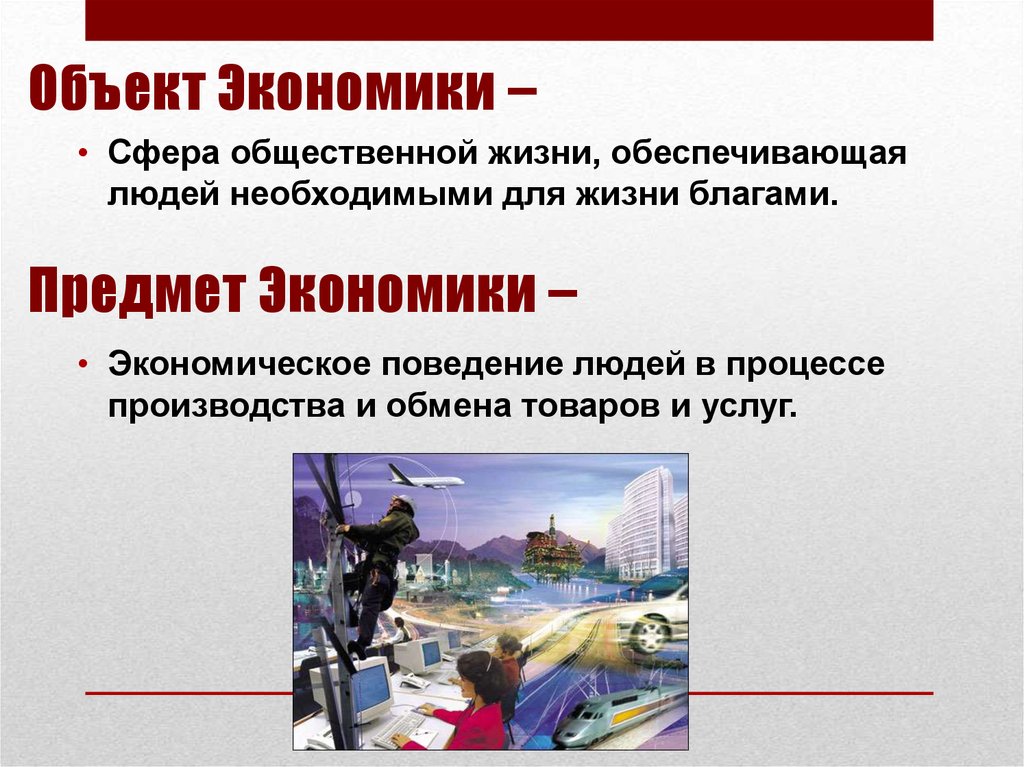 Объект Экономики –

• Сфера общественной жизни, обеспечивающая людей необходимыми для жизни благами.

Предмет Экономики –

• Экономическое поведение людей в процессе производства и обмена товаров и услуг.